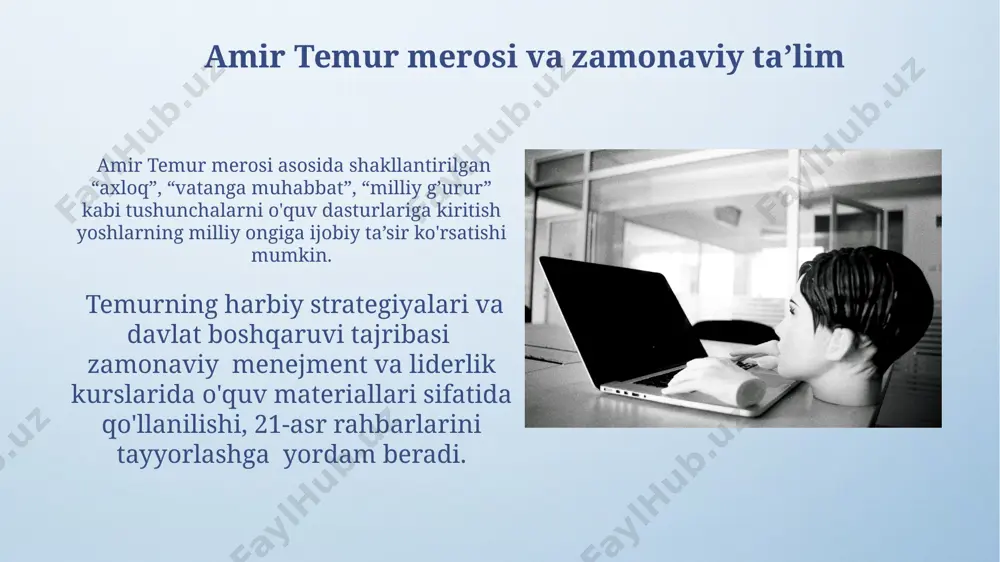 Amir Temur merosi va zamonaviy ta’lim

Amir Temur merosi asosida shakllantirilgan “axloq”, “vatanga muhabbat”, “milliy g’urur” kabi tushunchalarni o'quv dasturlariga kiritish yoshlarning milliy ongiga ijobiy ta’sir ko'rsatishi mumkin.

Temurning harbiy strategiyalari va davlat boshqaruvi tajribasi zamonaviy menejment va liderlik kurslarida o'quv materiallari sifatida qo'llanilishi, 21-asr rahbarlarini tayyorlashga yordam beradi.

FaylHub.uz FaylHub.uz FaylHub.uz FaylHub.uz FaylHub.uz FaylHub.uz